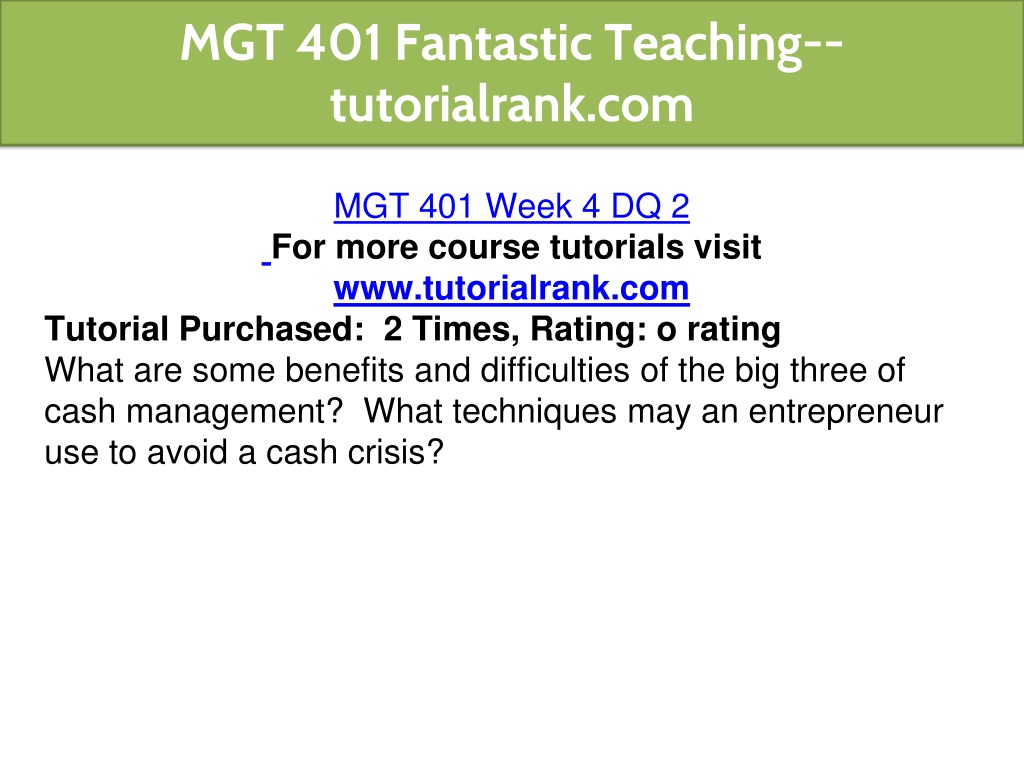 MGT 401 Fantastic Teaching--tutorialrank.com

MGT 401 Week 4 DQ 2
For more course tutorials visit
www.tutorialrank.com
Tutorial Purchased: 2 Times, Rating: o rating
What are some benefits and difficulties of the big three of cash management? What techniques may an entrepreneur use to avoid a cash crisis?